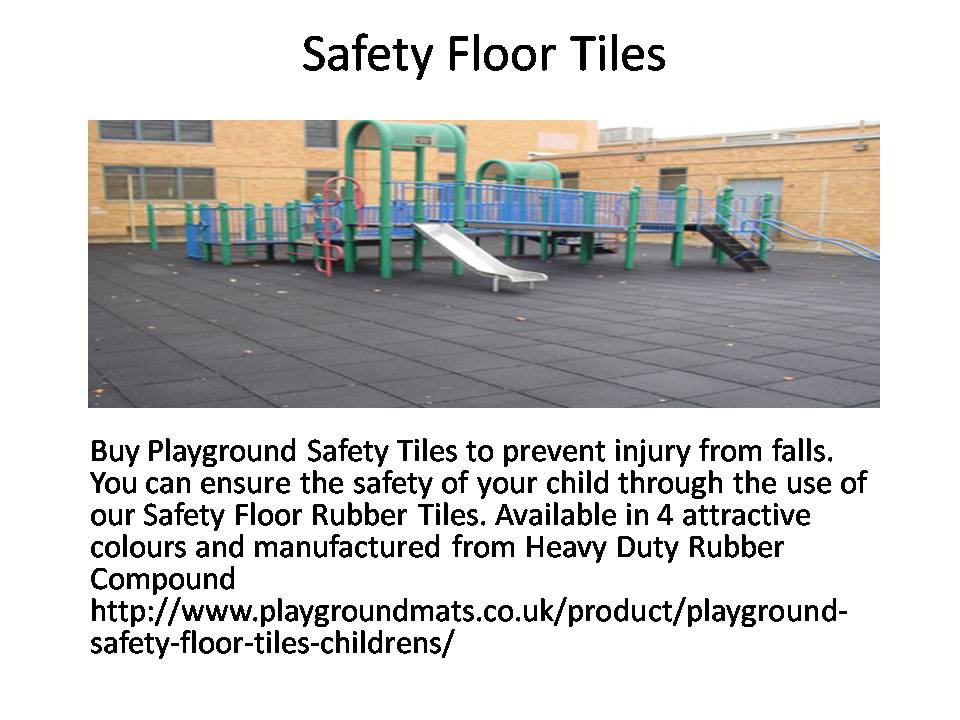 Safety Floor Tiles

Buy Playground Safety Tiles to prevent injury from falls. You can ensure the safety of your child through the use of our Safety Floor Rubber Tiles. Available in 4 attractive colours and manufactured from Heavy Duty Rubber Compound http://www.playgroundmats.co.uk/product/playground-safety-floor-tiles-childrens/